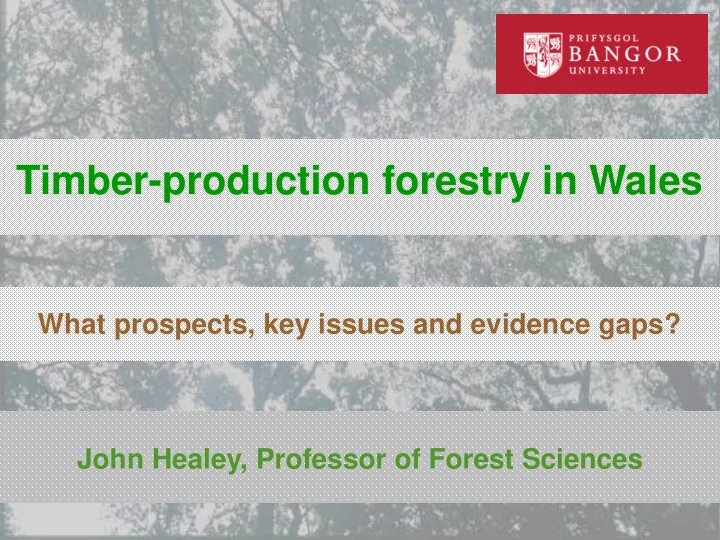 PRIFYSGOL
BANGOR
UNIVERSITY

Timber-production forestry in Wales

What prospects, key issues and evidence gaps?

John Healey, Professor of Forest Sciences